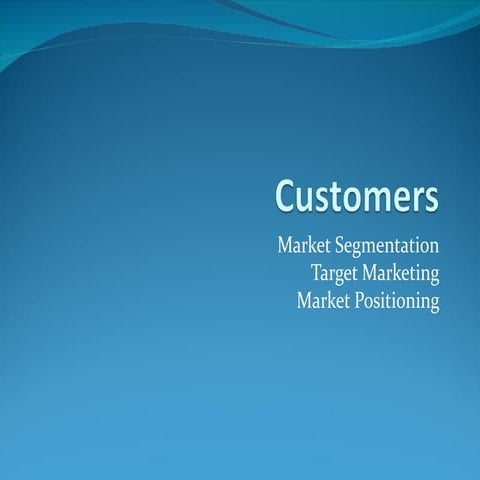 Customers

Market Segmentation
Target Marketing
Market Positioning